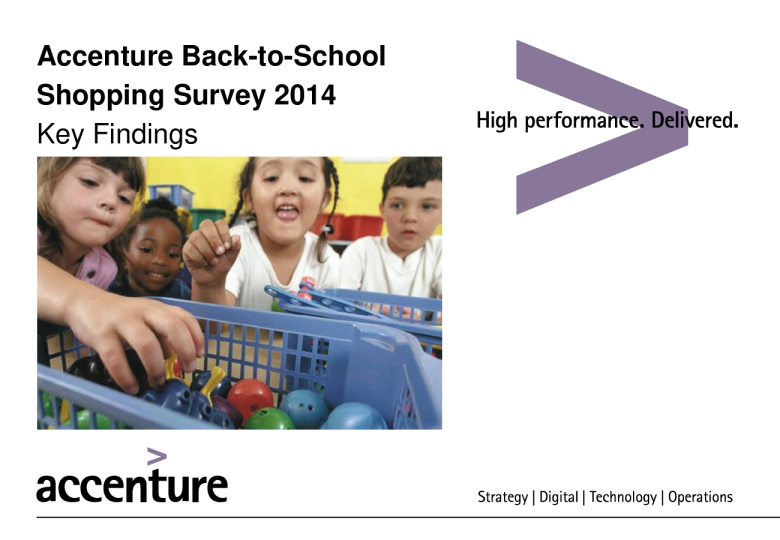 Accenture Back-to-School Shopping Survey 2014

Key Findings

High performance. Delivered.

accenture

Strategy | Digital | Technology | Operations